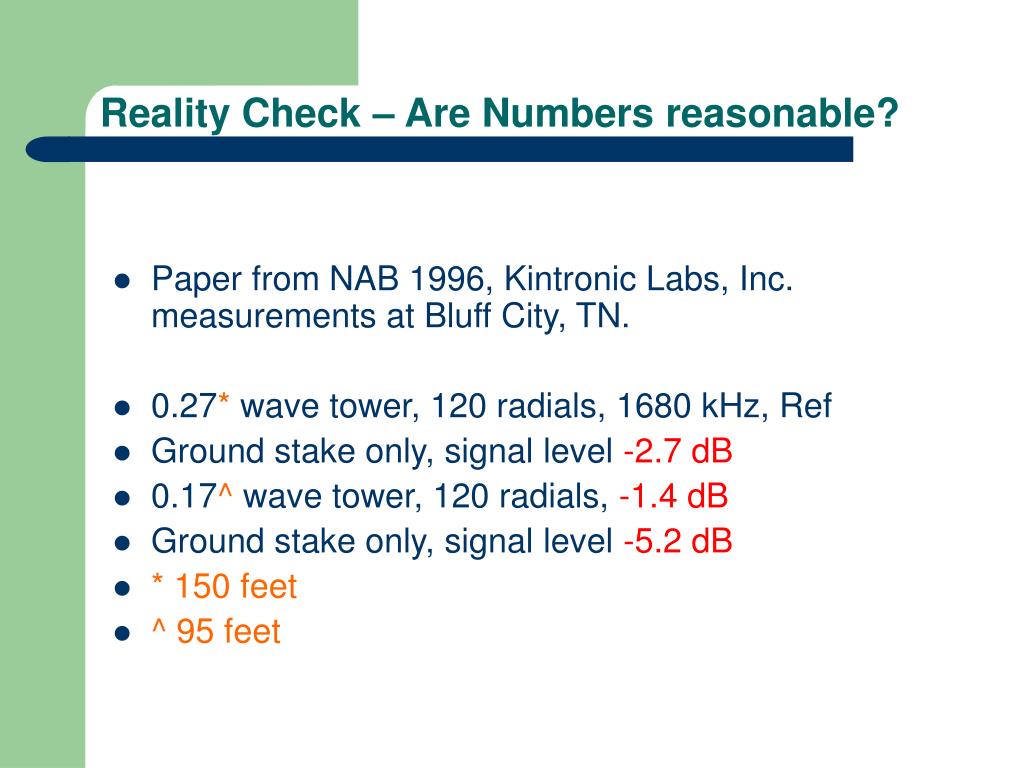 Reality Check – Are Numbers reasonable?

- Paper from NAB 1996, Kintronic Labs, Inc. measurements at Bluff City, TN.

- 0.27* wave tower, 120 radials, 1680 kHz, Ref
- Ground stake only, signal level -2.7 dB
- 0.17^ wave tower, 120 radials, -1.4 dB
- Ground stake only, signal level -5.2 dB
- * 150 feet
- ^ 95 feet